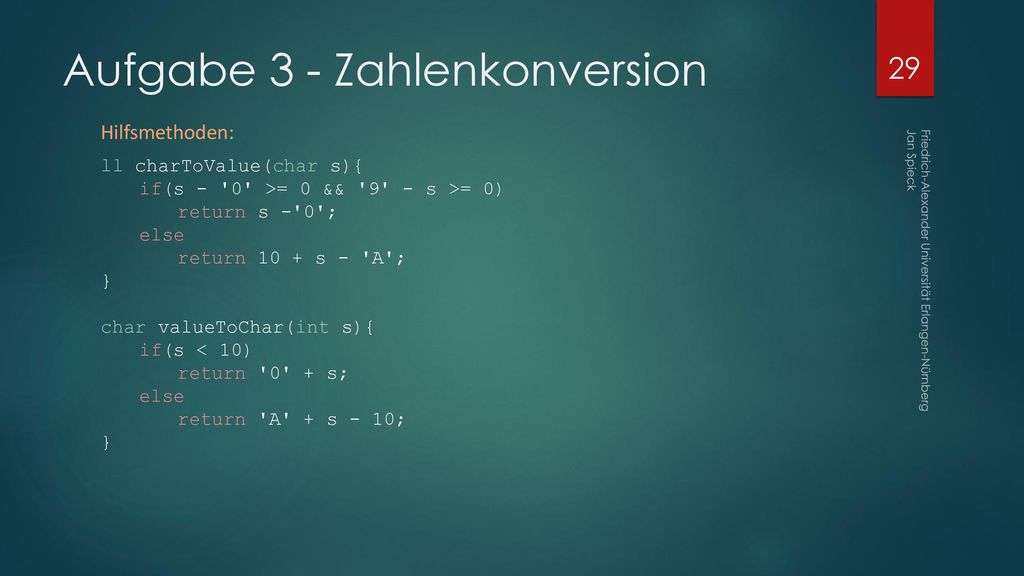 Aufgabe 3 - Zahlenkonversion

29

Hilfsmethoden:

ll charToValue(char s){
    if(s - '0' >= 0 && '9' - s >= 0)
        return s -'0';
    else
        return 10 + s - 'A';
}

char valueToChar(int s){
    if(s < 10)
        return '0' + s;
    else
        return 'A' + s - 10;
}

Friedrich-Alexander Universität Erlangen-Nürnberg
Jan Spieck